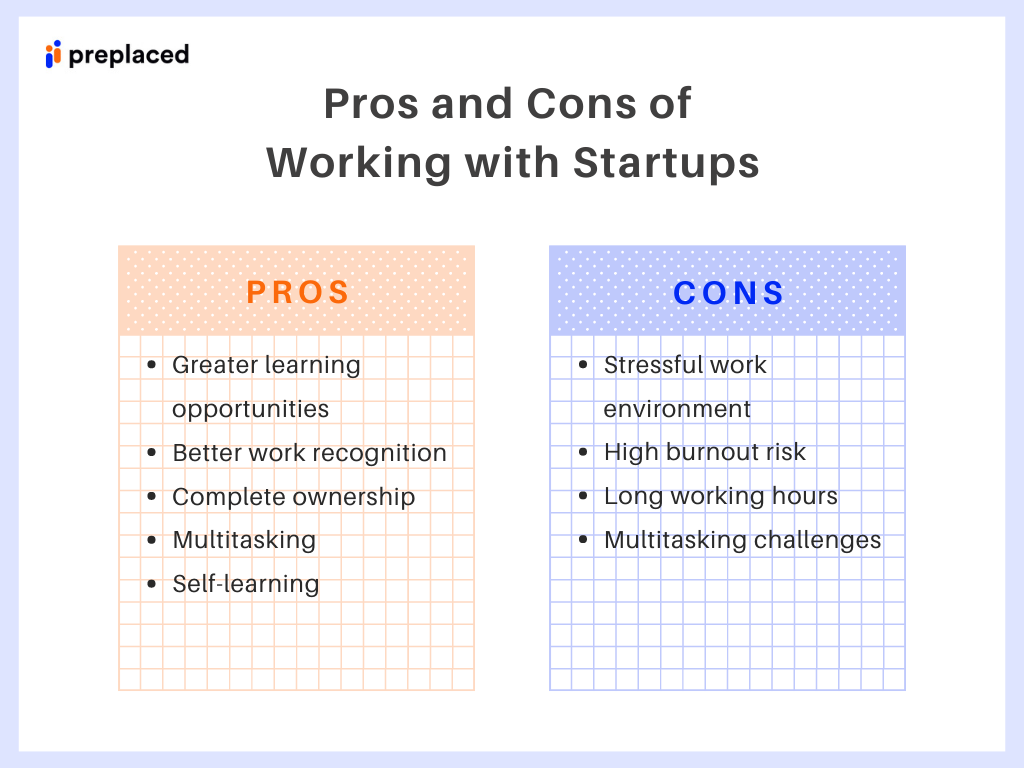 preplaced

Pros and Cons of Working with Startups

PROS

- Greater learning opportunities
- Better work recognition
- Complete ownership
- Multitasking
- Self-learning

CONS

- Stressful work environment
- High burnout risk
- Long working hours
- Multitasking challenges